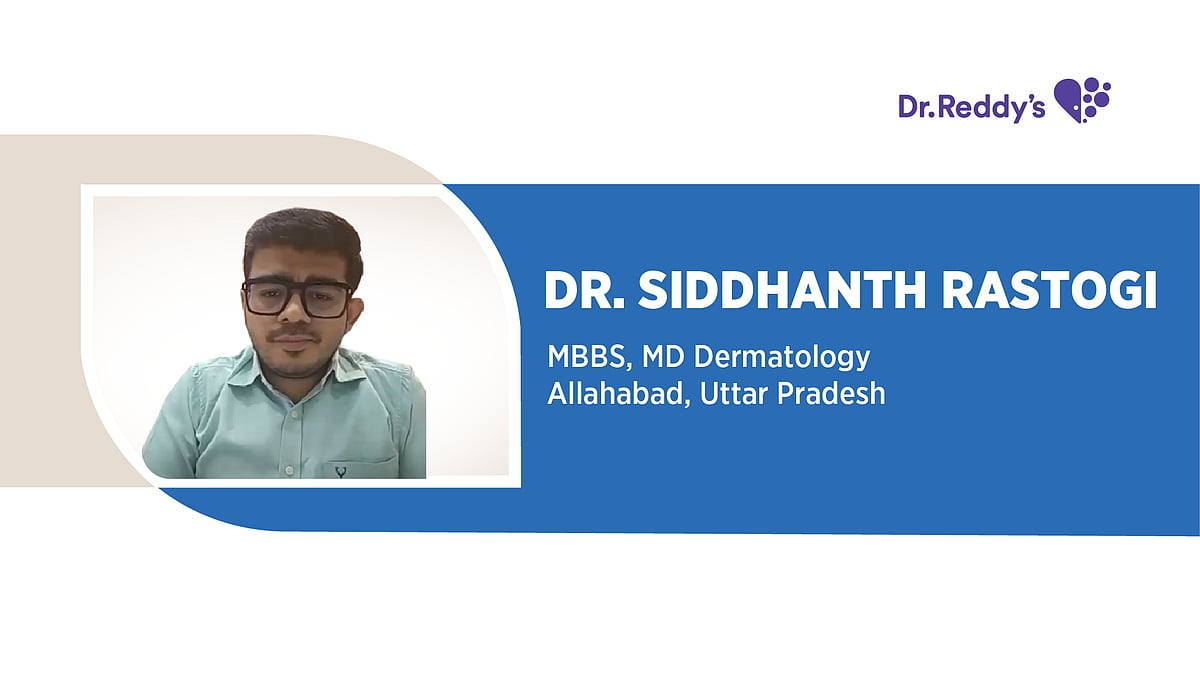 Dr.Reddy's

DR. SIDDHANTH RASTOGI

MBBS, MD Dermatology
Allahabad, Uttar Pradesh